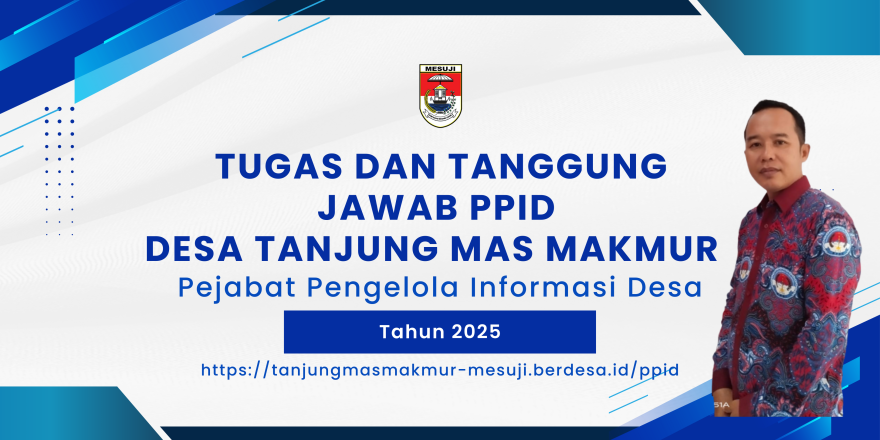 MESUJI

TUGAS DAN TANGGUNG JAWAB PPID DESA TANJUNG MAS MAKMUR

Pejabat Pengelola Informasi Desa

Tahun 2025

https://tanjungmasmakmur-mesuji.berdesa.id/ppid